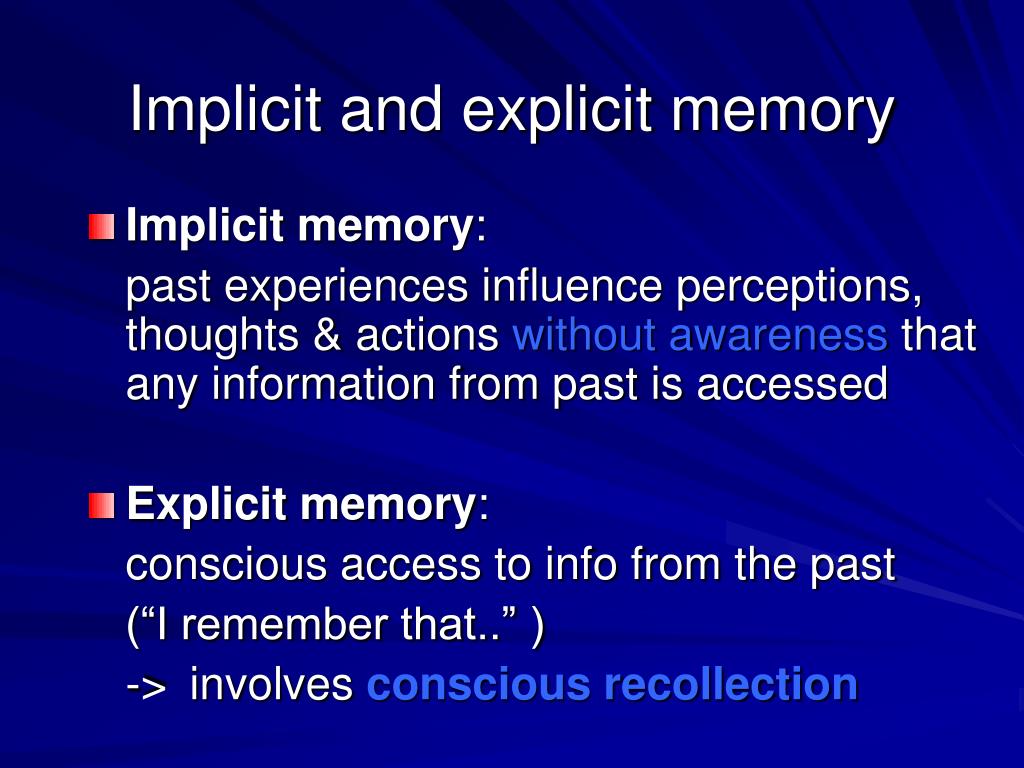 Implicit and explicit memory

Implicit memory:
past experiences influence perceptions, thoughts & actions without awareness that any information from past is accessed

Explicit memory:
conscious access to info from the past
(“I remember that..” )
-> involves conscious recollection